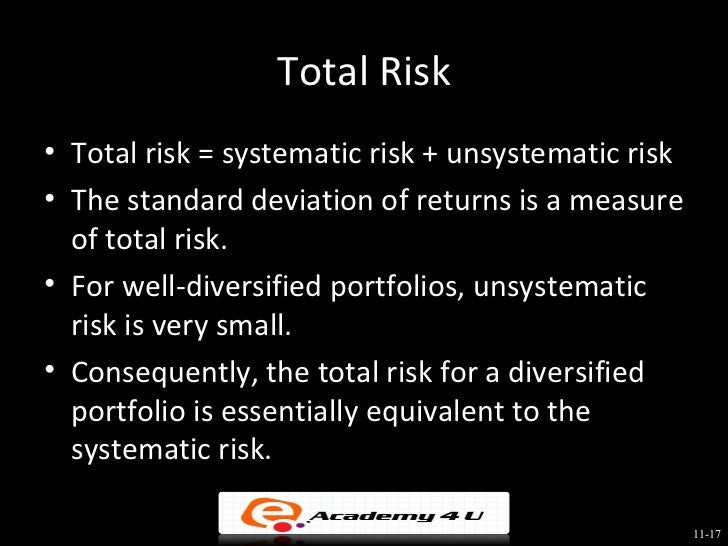 Total Risk

• Total risk = systematic risk + unsystematic risk

• The standard deviation of returns is a measure of total risk.

• For well-diversified portfolios, unsystematic risk is very small.

• Consequently, the total risk for a diversified portfolio is essentially equivalent to the systematic risk.

e. Academy 4 U

11-17